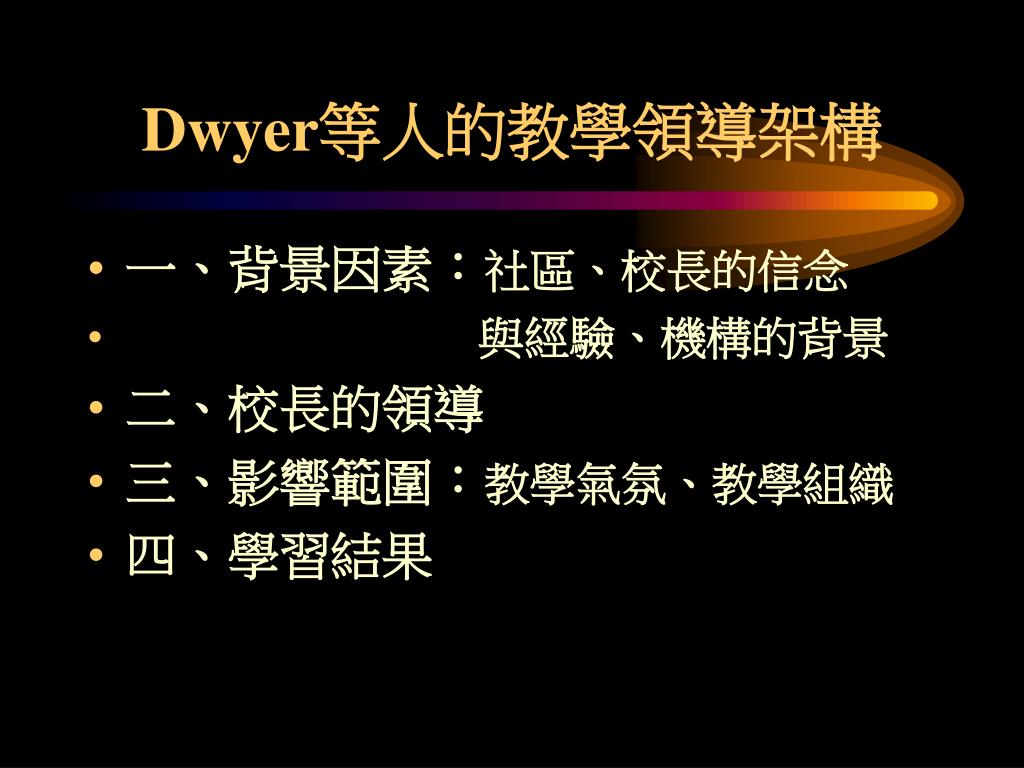 Dwyer等人的教學領導架構

• 一、背景因素：社區、校長的信念
• 與經驗、機構的背景
• 二、校長的領導
• 三、影響範圍：教學氣氛、教學組織
• 四、學習結果